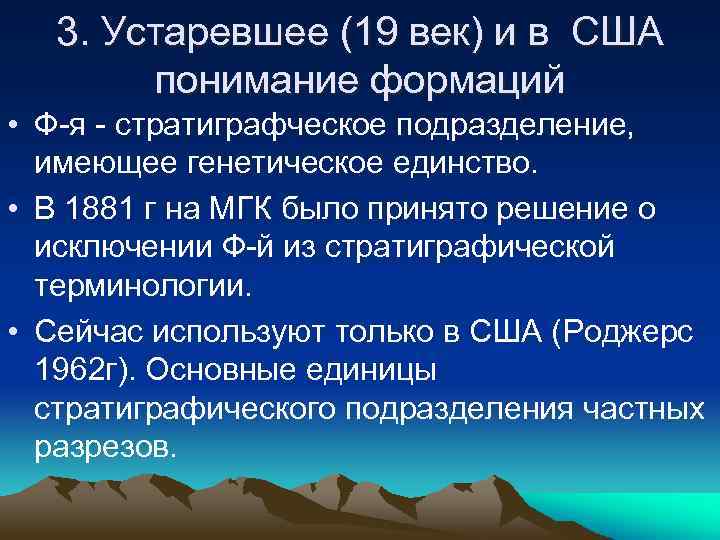 3. Устаревшее (19 век) и в США понимание формаций

• Ф-я - стратиграфческое подразделение, имеющее генетическое единство.

• В 1881 г на МГК было принято решение о исключении Ф-й из стратиграфической терминологии.

• Сейчас используют только в США (Роджерс 1962г). Основные единицы стратиграфического подразделения частных разрезов.